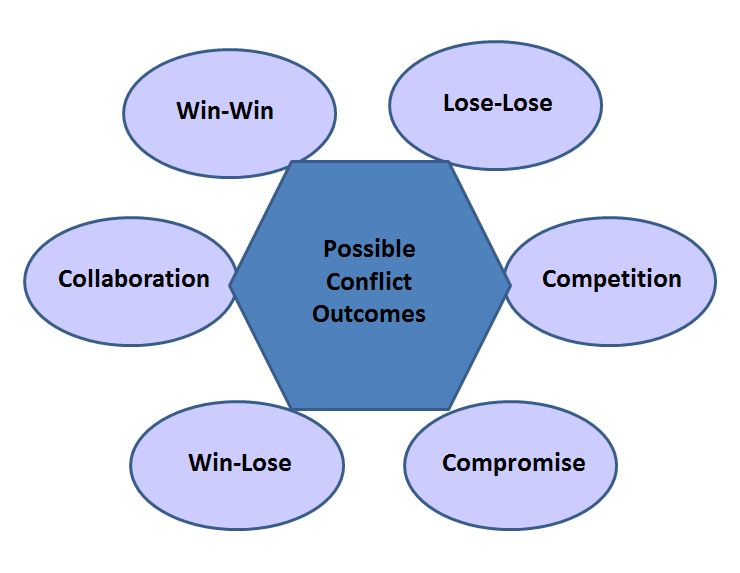 Win-Win

Lose-Lose

Collaboration

Possible Conflict Outcomes

Competition

Win-Lose

Compromise